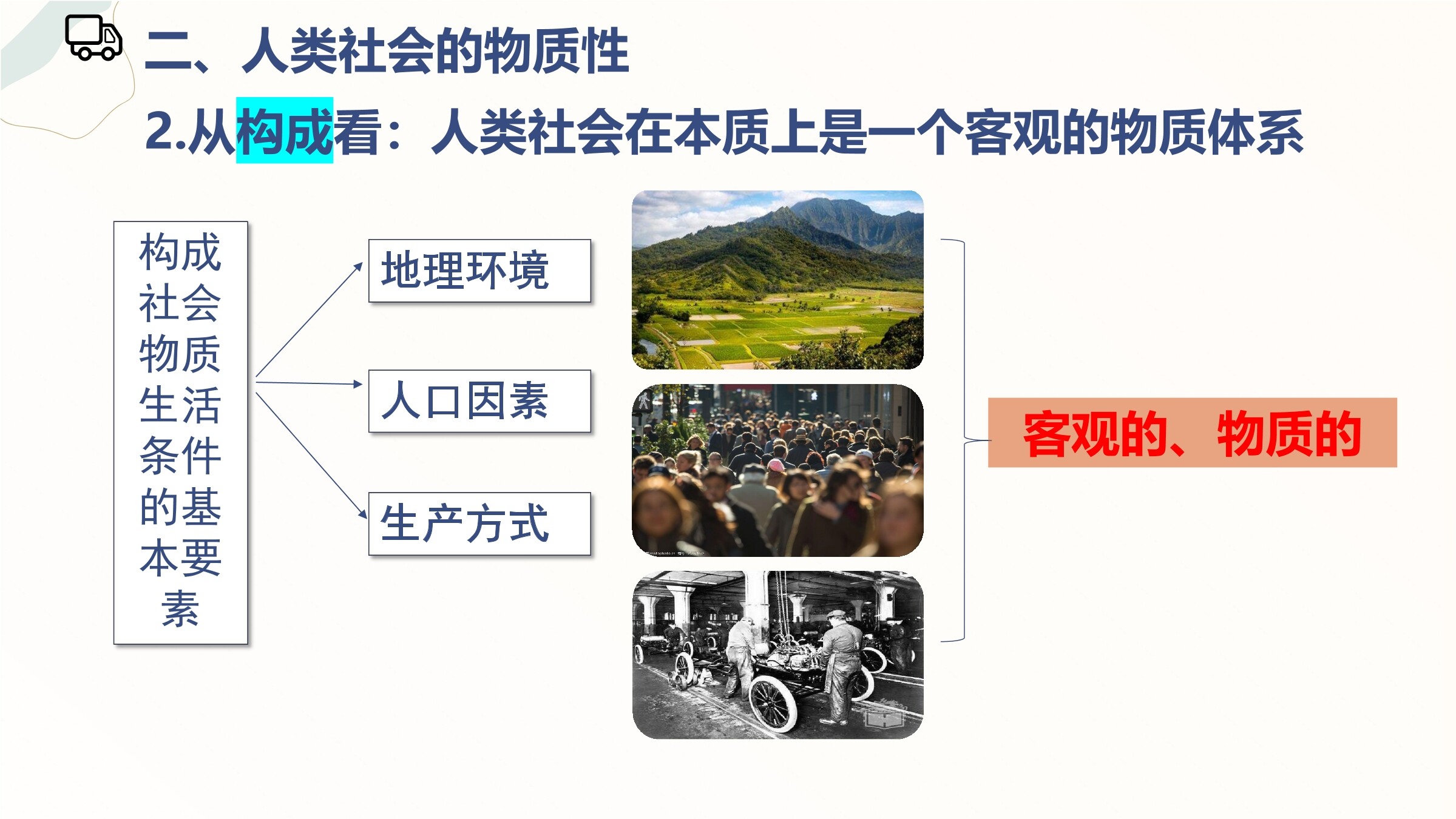 二、人类社会的物质性

2.从构成看：人类社会在本质上是一个客观的物质体系

构成社会物质生活条件的基本要素

地理环境

人口因素

生产方式

客观的、物质的